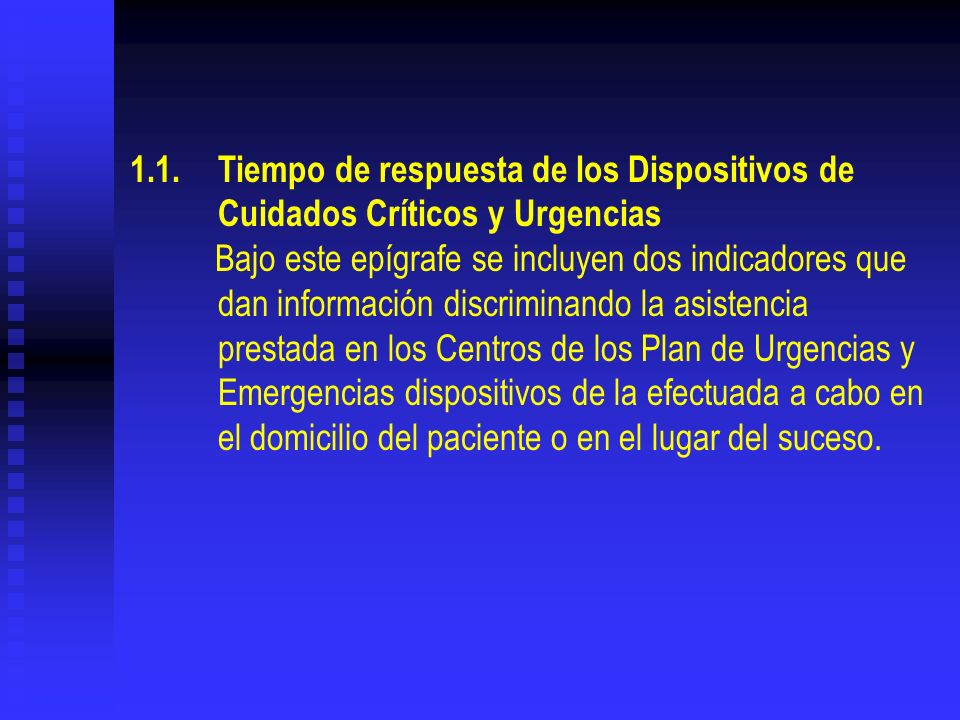 1.1. Tiempo de respuesta de los Dispositivos de Cuidados Críticos y Urgencias

Bajo este epígrafe se incluyen dos indicadores que dan información discriminando la asistencia prestada en los Centros de los Plan de Urgencias y Emergencias dispositivos de la efectuada a cabo en el domicilio del paciente o en el lugar del suceso.